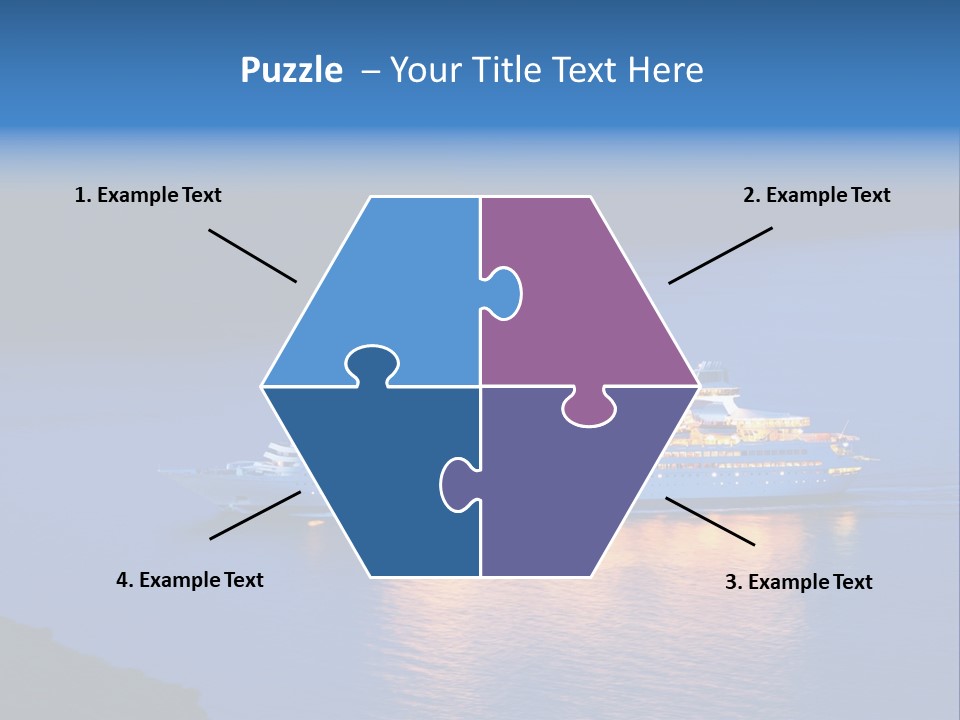 Puzzle – Your Title Text Here

1. Example Text

2. Example Text

4. Example Text

3. Example Text